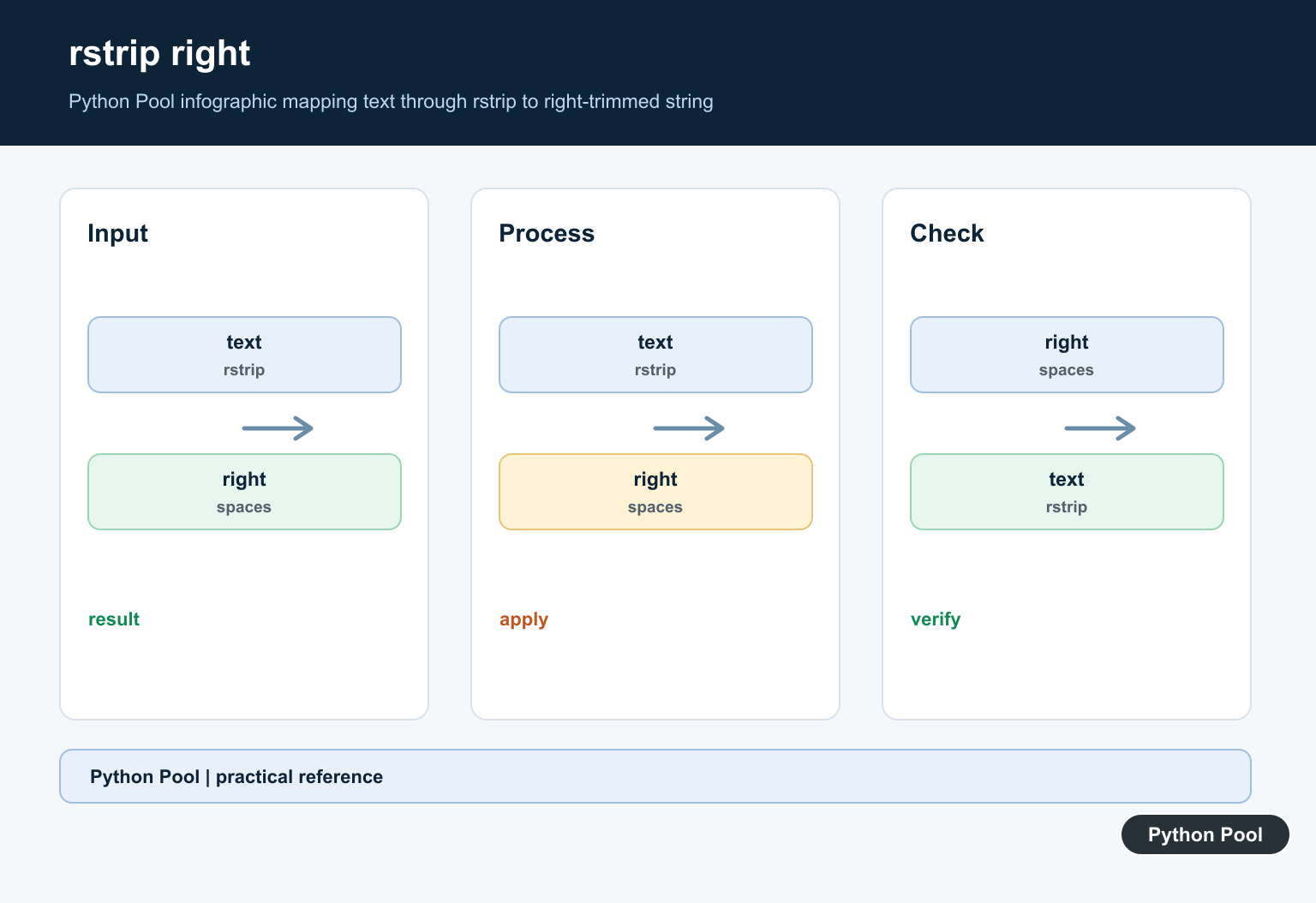 rstrip right

Python Pool infographic mapping text through rstrip to right-trimmed string

Input

text
rstrip

right
spaces

result

Process

text
rstrip

right
spaces

apply

Check

right
spaces

text
rstrip

verify

Python Pool | practical reference

Python Pool